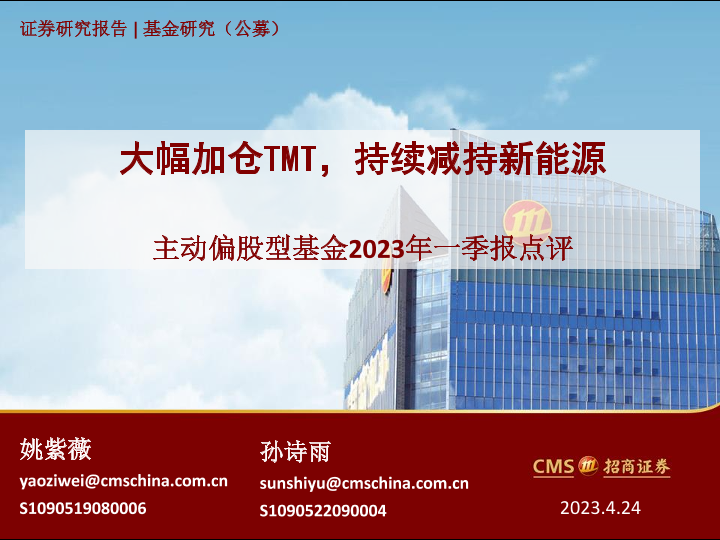 证券研究报告 | 基金研究（公募）

大幅加仓TMT，持续减持新能源

主动偏股型基金2023年一季报点评

姚紫薇
yaoziwei@cmschina.com.cn
S1090519080006

孙诗雨
sunshiyu@cmschina.com.cn
S1090522090004

CMS 招商证券

2023.4.24